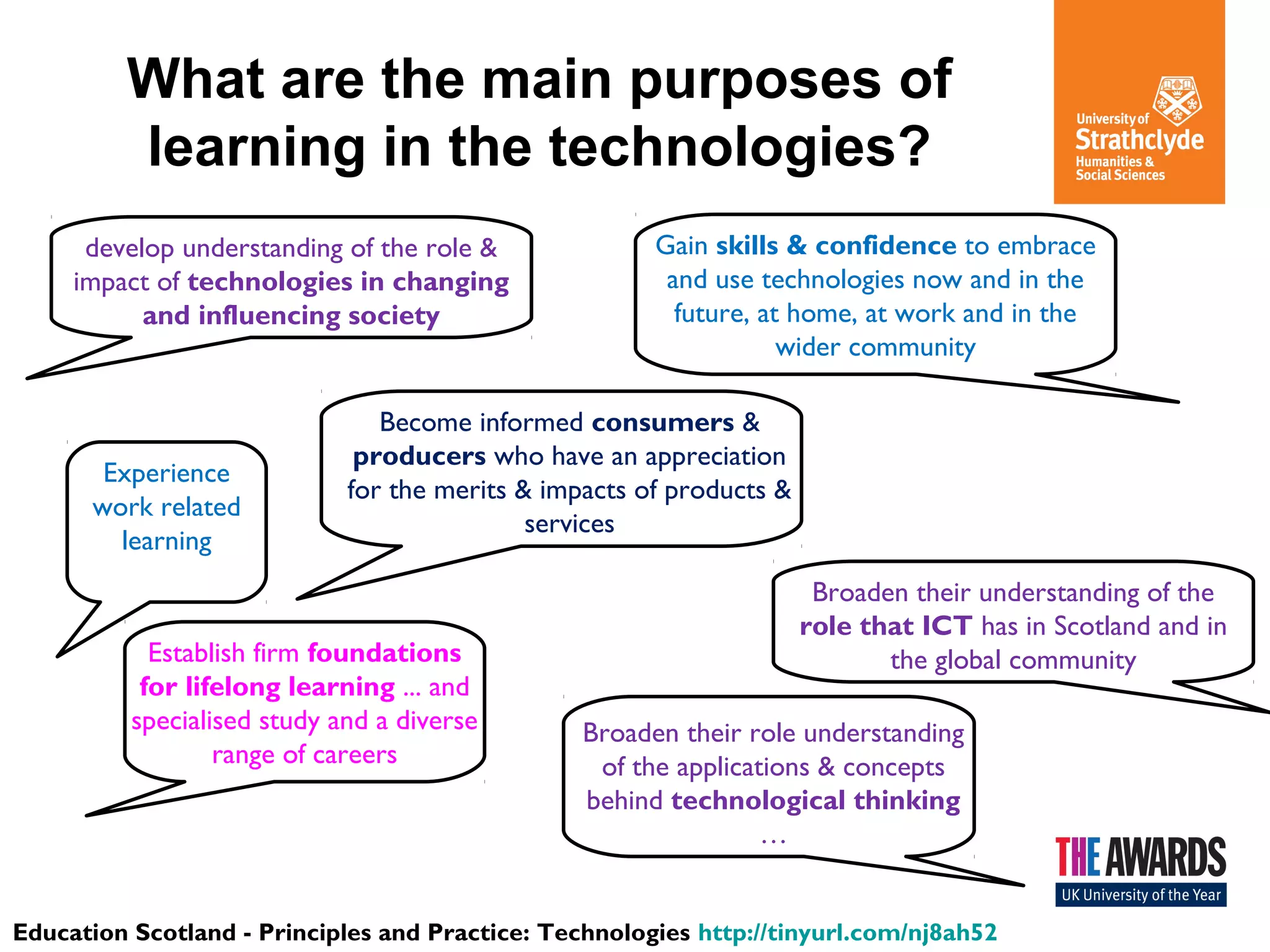 What are the main purposes of learning in the technologies?

University of Strathclyde Humanities & Social Sciences

develop understanding of the role & impact of technologies in changing and influencing society

Gain skills & confidence to embrace and use technologies now and in the future, at home, at work and in the wider community

Become informed consumers & producers who have an appreciation for the merits & impacts of products & services

Experience work related learning

Broaden their understanding of the role that ICT has in Scotland and in the global community

Establish firm foundations for lifelong learning ... and specialised study and a diverse range of careers

Broaden their role understanding of the applications & concepts behind technological thinking ...

THE AWARDS UK University of the Year

Education Scotland - Principles and Practice: Technologies http://tinyurl.com/nj8ah52